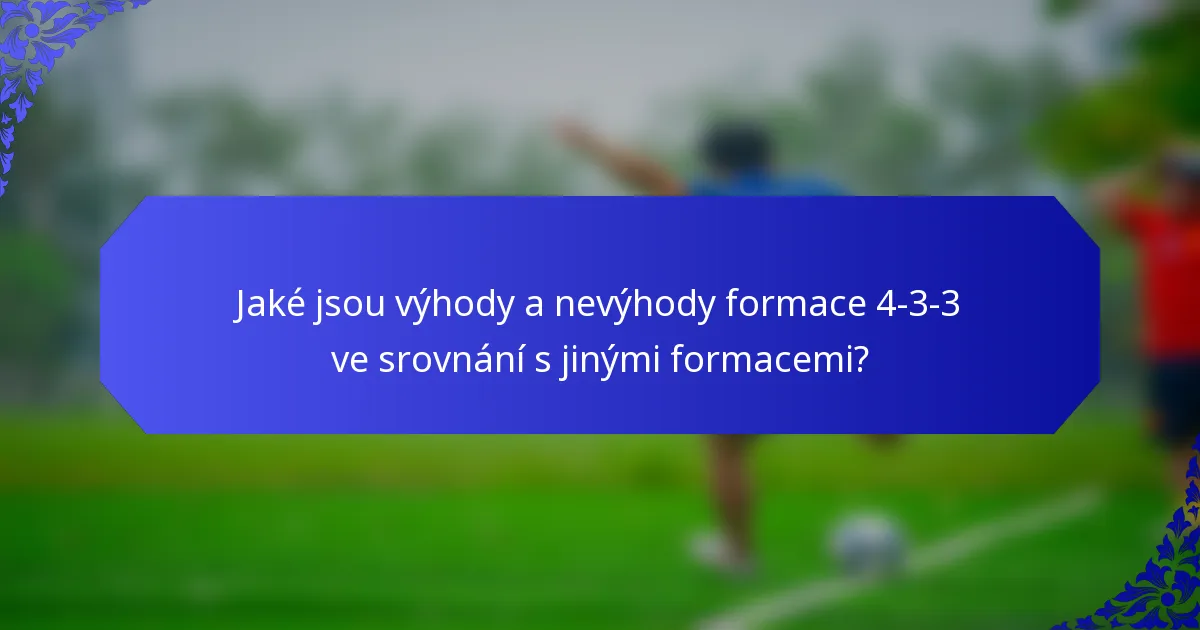 Jaké jsou výhody a nevýhody formace 4-3-3 ve srovnání s jinými formacemi?